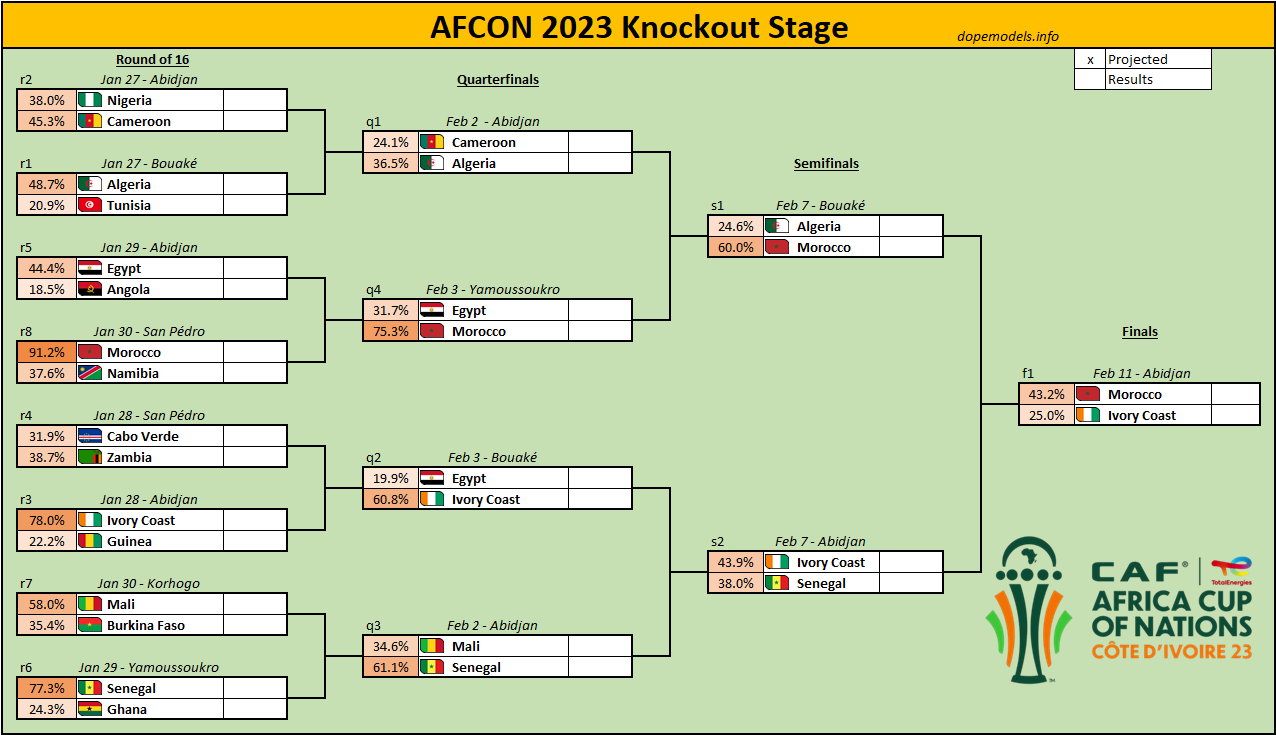 AFCON 2023 Knockout Stage

dopemodels.info

| x | Projected |
|---|---|
| | Results |

Round of 16

r2 Jan 27 - Abidjan

| 38.0% | Nigeria | |
|---|---|---|
| 45.3% | Cameroon | |

r1 Jan 27 - Bouaké

| 48.7% | Algeria | |
|---|---|---|
| 20.9% | Tunisia | |

r5 Jan 29 - Abidjan

| 44.4% | Egypt | |
|---|---|---|
| 18.5% | Angola | |

r8 Jan 30 - San Pédro

| 91.2% | Morocco | |
|---|---|---|
| 37.6% | Namibia | |

r4 Jan 28 - San Pédro

| 31.9% | Cabo Verde | |
|---|---|---|
| 38.7% | Zambia | |

r3 Jan 28 - Abidjan

| 78.0% | Ivory Coast | |
|---|---|---|
| 22.2% | Guinea | |

r7 Jan 30 - Korhogo

| 58.0% | Mali | |
|---|---|---|
| 35.4% | Burkina Faso | |

r6 Jan 29 - Yamoussoukro

| 77.3% | Senegal | |
|---|---|---|
| 24.3% | Ghana | |

Quarterfinals

q1 Feb 2 - Abidjan

| 24.1% | Cameroon | |
|---|---|---|
| 36.5% | Algeria | |

q4 Feb 3 - Yamoussoukro

| 31.7% | Egypt | |
|---|---|---|
| 75.3% | Morocco | |

q2 Feb 3 - Bouaké

| 19.9% | Egypt | |
|---|---|---|
| 60.8% | Ivory Coast | |

q3 Feb 2 - Abidjan

| 34.6% | Mali | |
|---|---|---|
| 61.1% | Senegal | |

Semifinals

s1 Feb 7 - Bouaké

| 24.6% | Algeria | |
|---|---|---|
| 60.0% | Morocco | |

s2 Feb 7 - Abidjan

| 43.9% | Ivory Coast | |
|---|---|---|
| 38.0% | Senegal | |

Finals

f1 Feb 11 - Abidjan

| 43.2% | Morocco | |
|---|---|---|
| 25.0% | Ivory Coast | |

CAF TotalEnergies
AFRICA CUP OF NATIONS
CÔTE D'IVOIRE 23